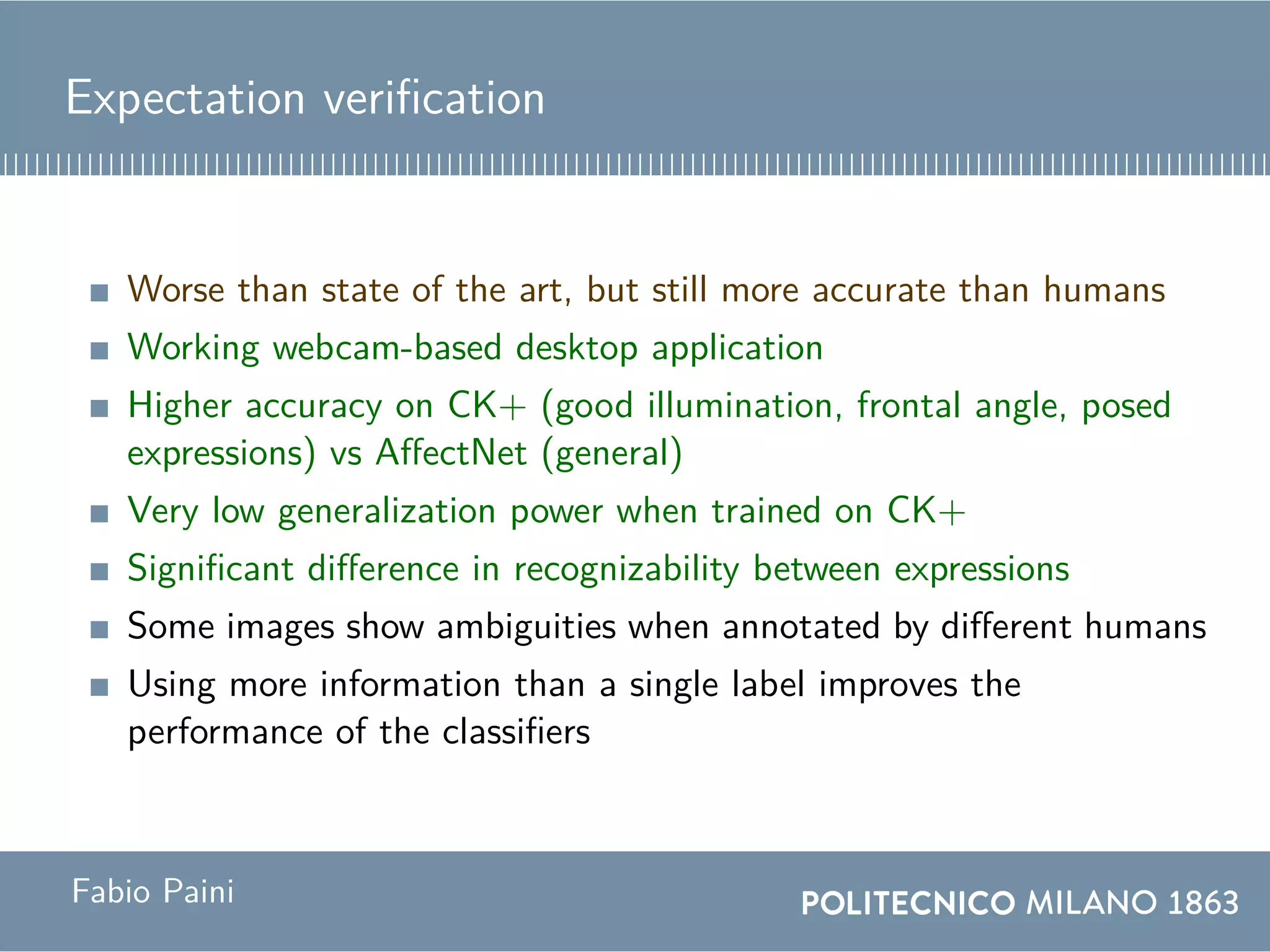 Expectation verification

- Worse than state of the art, but still more accurate than humans
- Working webcam-based desktop application
- Higher accuracy on CK+ (good illumination, frontal angle, posed expressions) vs AffectNet (general)
- Very low generalization power when trained on CK+
- Significant difference in recognizability between expressions
- Some images show ambiguities when annotated by different humans
- Using more information than a single label improves the performance of the classifiers

Fabio Paini

POLITECNICO MILANO 1863